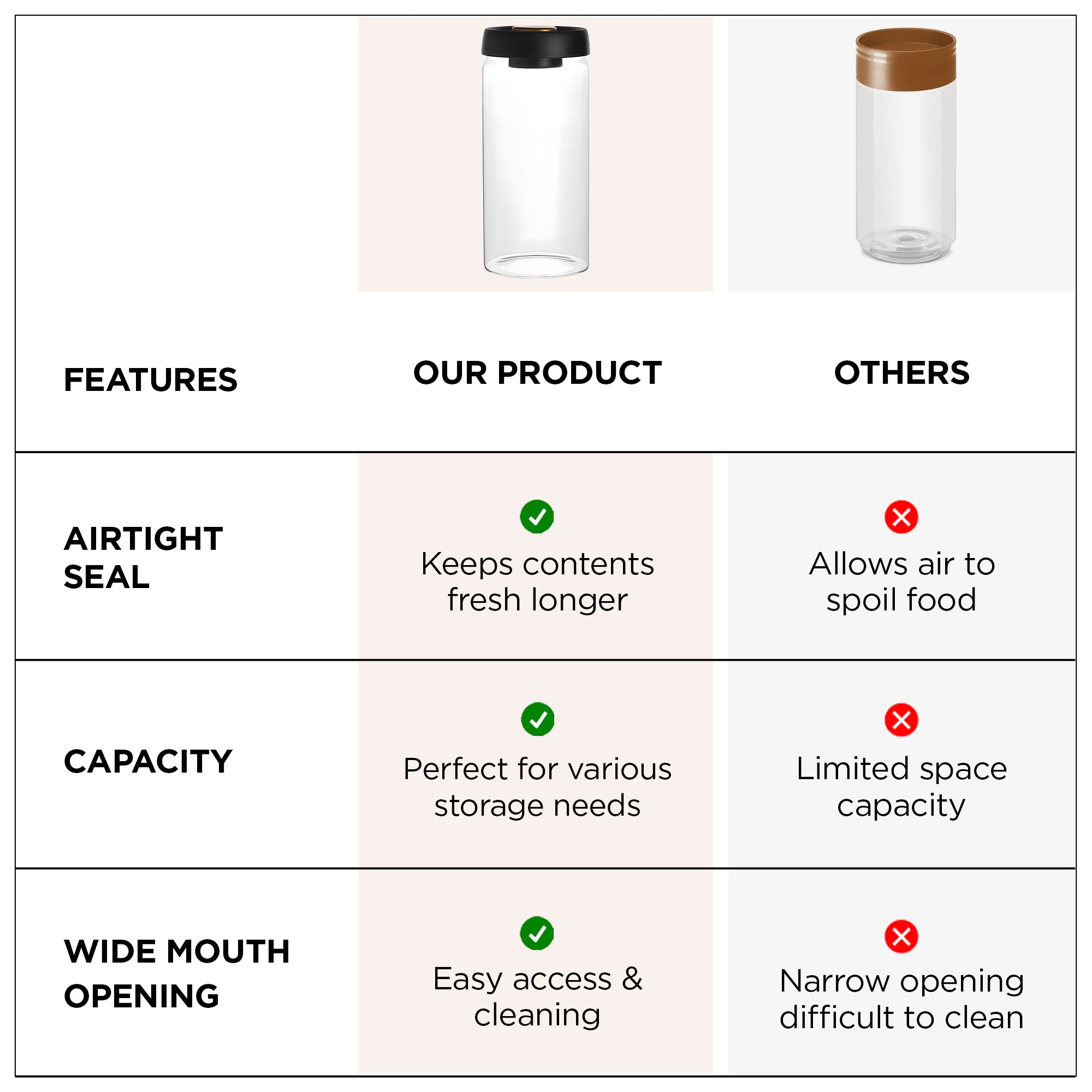 | FEATURES | OUR PRODUCT | OTHERS |
|---|---|---|
| AIRTIGHT SEAL | Keeps contents fresh longer | Allows air to spoil food |
| CAPACITY | Perfect for various storage needs | Limited space capacity |
| WIDE MOUTH OPENING | Easy access & cleaning | Narrow opening difficult to clean |